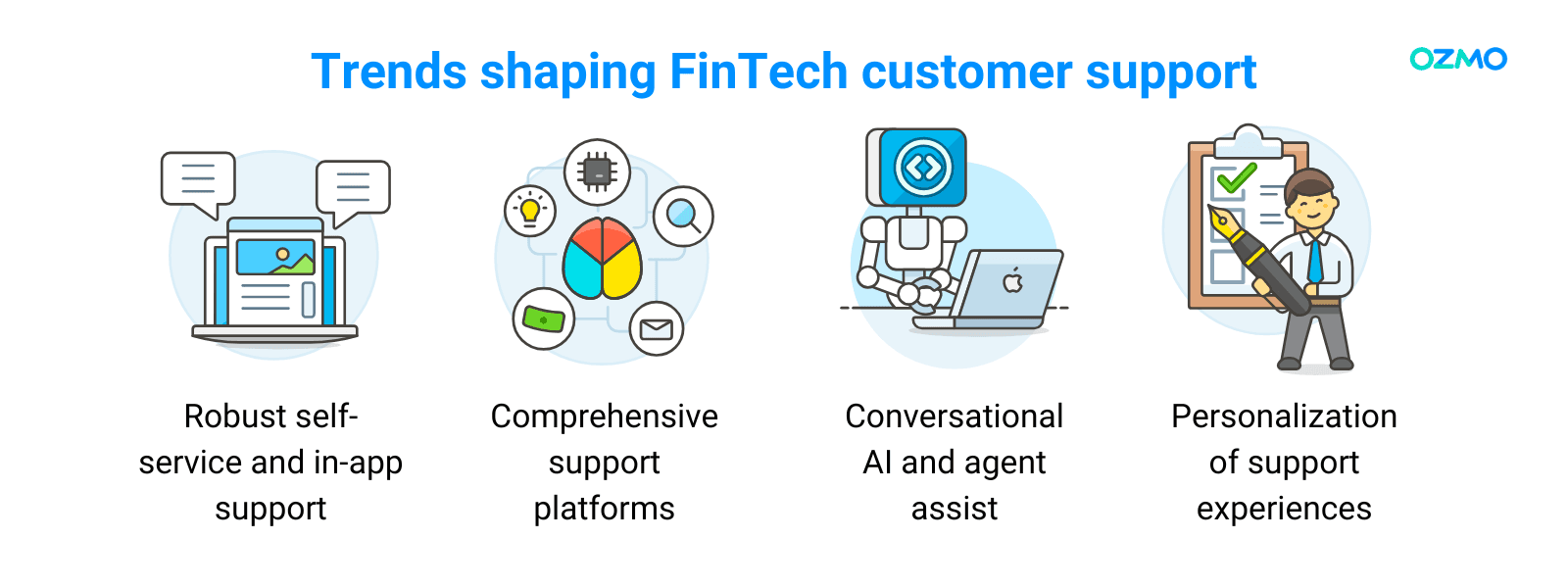 Trends shaping FinTech customer support

OZMO

Robust self-service and in-app support

Comprehensive support platforms

Conversational AI and agent assist

Personalization of support experiences